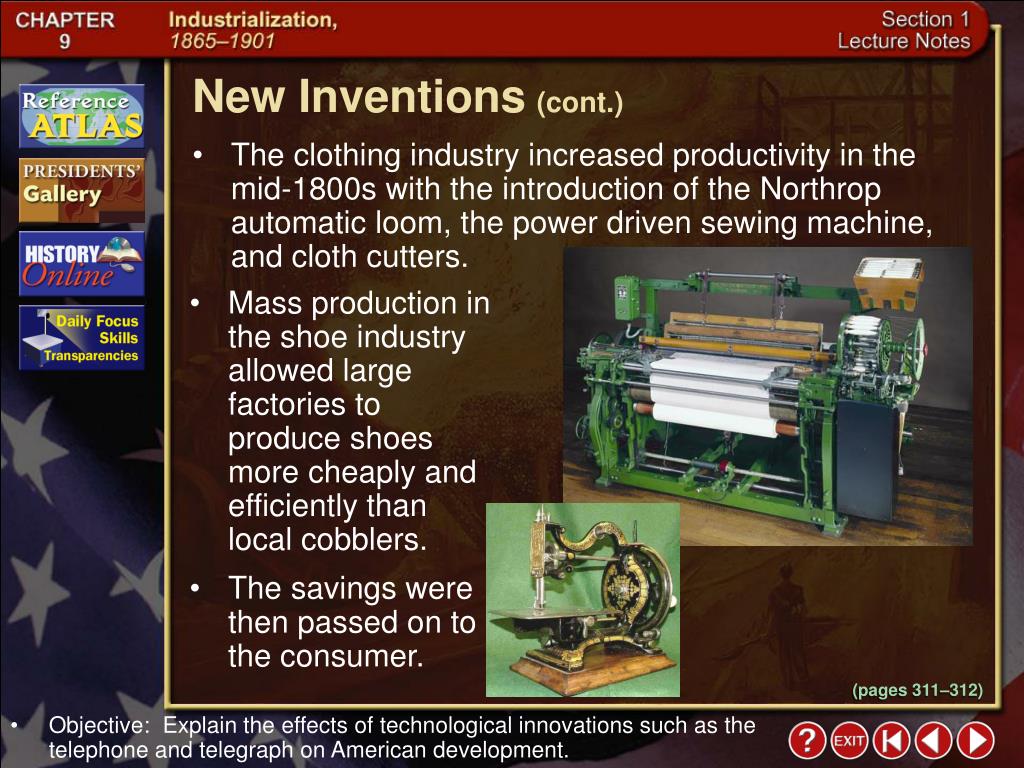 CHAPTER 9

Industrialization, 1865–1901

Section 1 Lecture Notes

Reference ATLAS

PRESIDENTS' Gallery

HISTORY Online

Daily Focus Skills Transparencies

New Inventions (cont.)

• The clothing industry increased productivity in the mid-1800s with the introduction of the Northrop automatic loom, the power driven sewing machine, and cloth cutters.

• Mass production in the shoe industry allowed large factories to produce shoes more cheaply and efficiently than local cobblers.

• The savings were then passed on to the consumer.

(pages 311–312)

• Objective: Explain the effects of technological innovations such as the telephone and telegraph on American development.

? EXIT